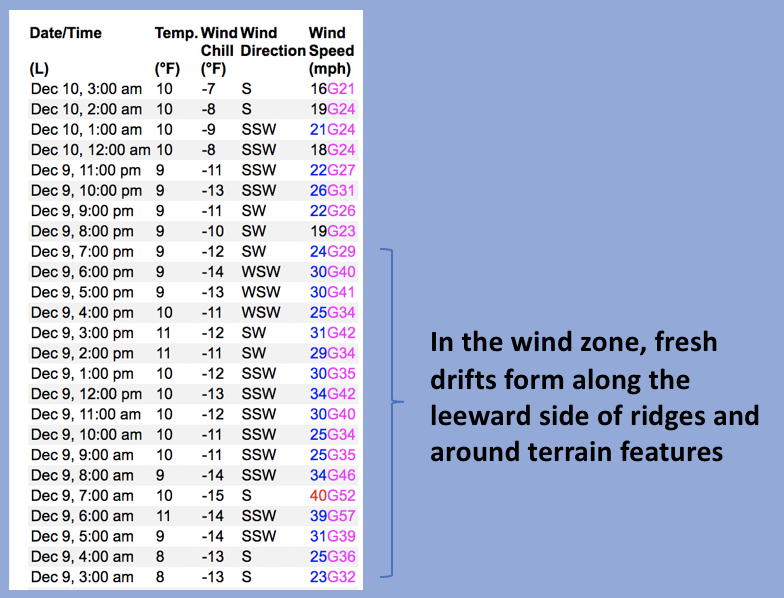 | Date/Time (L) | Temp. (°F) | Wind Chill (°F) | Wind Direction | Wind Speed (mph) |
|---|---|---|---|---|
| Dec 10, 3:00 am | 10 | -7 | S | 16G21 |
| Dec 10, 2:00 am | 10 | -8 | S | 19G24 |
| Dec 10, 1:00 am | 10 | -9 | SSW | 21G24 |
| Dec 10, 12:00 am | 10 | -8 | SSW | 18G24 |
| Dec 9, 11:00 pm | 9 | -11 | SSW | 22G27 |
| Dec 9, 10:00 pm | 9 | -13 | SSW | 26G31 |
| Dec 9, 9:00 pm | 9 | -11 | SW | 22G26 |
| Dec 9, 8:00 pm | 9 | -10 | SW | 19G23 |
| Dec 9, 7:00 pm | 9 | -12 | SW | 24G29 |
| Dec 9, 6:00 pm | 9 | -14 | WSW | 30G40 |
| Dec 9, 5:00 pm | 9 | -13 | WSW | 30G41 |
| Dec 9, 4:00 pm | 10 | -11 | WSW | 25G34 |
| Dec 9, 3:00 pm | 11 | -12 | SW | 31G42 |
| Dec 9, 2:00 pm | 11 | -11 | SW | 29G34 |
| Dec 9, 1:00 pm | 10 | -12 | SSW | 30G35 |
| Dec 9, 12:00 pm | 10 | -13 | SSW | 34G42 |
| Dec 9, 11:00 am | 10 | -12 | SSW | 30G40 |
| Dec 9, 10:00 am | 10 | -11 | SSW | 25G34 |
| Dec 9, 9:00 am | 10 | -11 | SSW | 25G35 |
| Dec 9, 8:00 am | 9 | -14 | SSW | 34G46 |
| Dec 9, 7:00 am | 10 | -15 | S | 40G52 |
| Dec 9, 6:00 am | 11 | -14 | SSW | 39G57 |
| Dec 9, 5:00 am | 9 | -14 | SSW | 31G39 |
| Dec 9, 4:00 am | 8 | -13 | S | 25G36 |
| Dec 9, 3:00 am | 8 | -13 | S | 23G32 |

In the wind zone, fresh drifts form along the leeward side of ridges and around terrain features